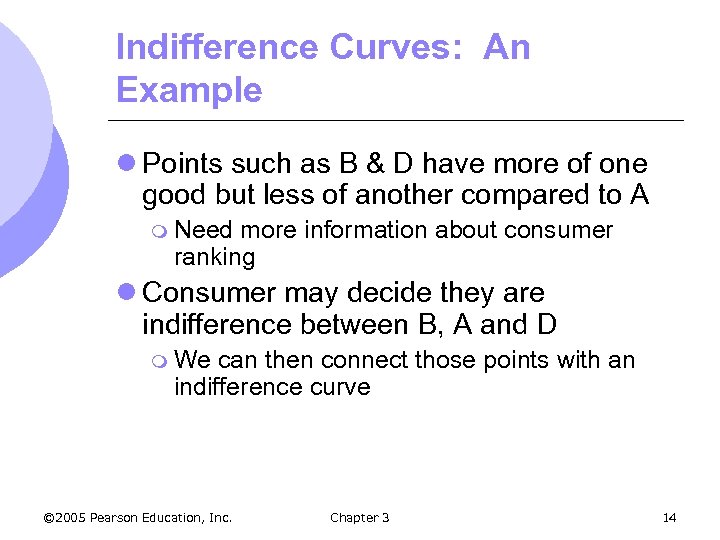 Indifference Curves: An Example

Points such as B & D have more of one good but less of another compared to A

Need more information about consumer ranking

Consumer may decide they are indifference between B, A and D

We can then connect those points with an indifference curve

©2005 Pearson Education, Inc.
Chapter 3
14